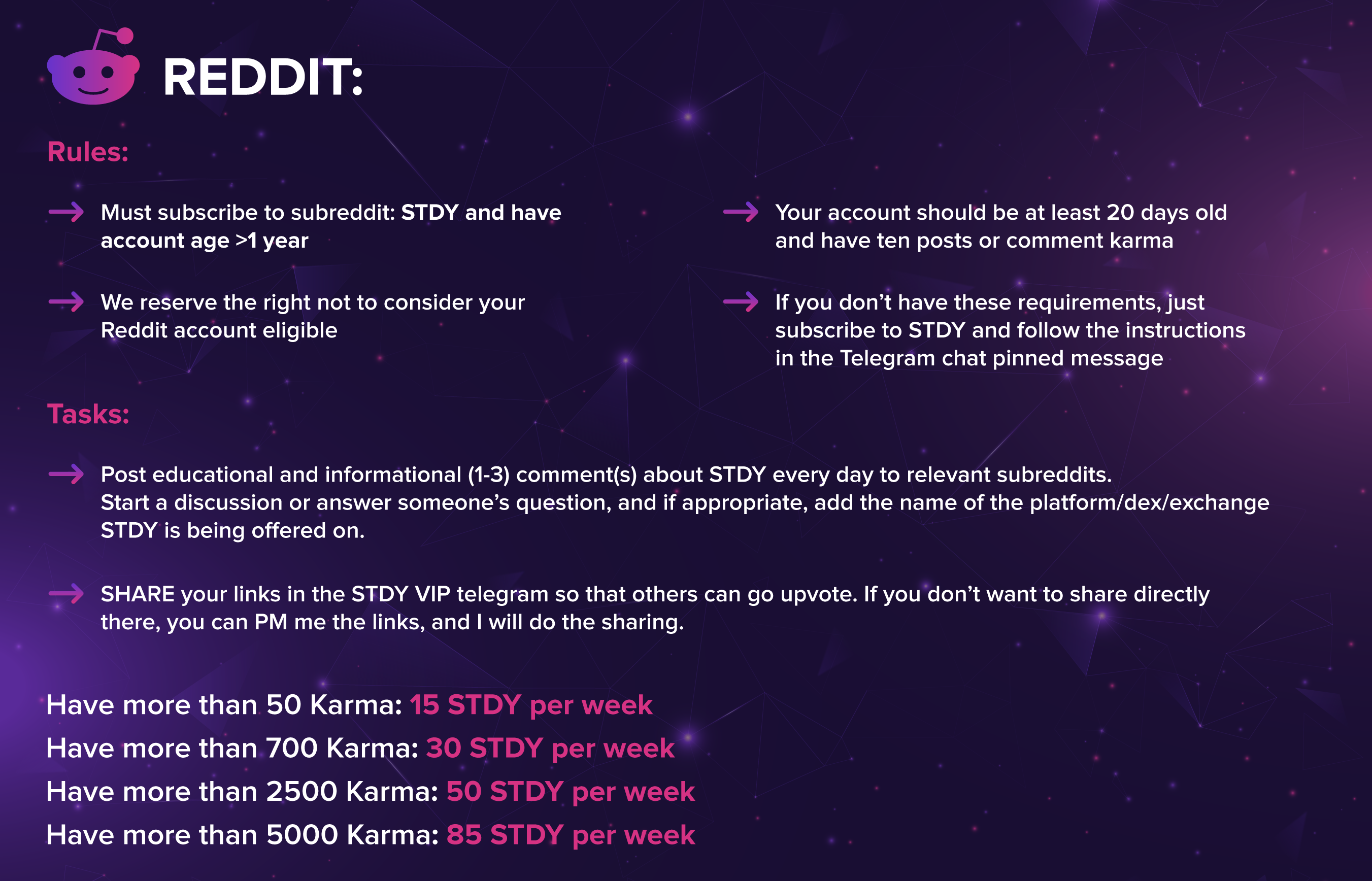 REDDIT:

Rules:

Must subscribe to subreddit: STDY and have account age >1 year

We reserve the right not to consider your Reddit account eligible

Your account should be at least 20 days old and have ten posts or comment karma

If you don't have these requirements, just subscribe to STDY and follow the instructions in the Telegram chat pinned message

Tasks:

Post educational and informational (1-3) comment(s) about STDY every day to relevant subreddits. Start a discussion or answer someone's question, and if appropriate, add the name of the platform/dex/exchange STDY is being offered on.

SHARE your links in the STDY VIP telegram so that others can go upvote. If you don't want to share directly there, you can PM me the links, and I will do the sharing.

Have more than 50 Karma: 15 STDY per week
Have more than 700 Karma: 30 STDY per week
Have more than 2500 Karma: 50 STDY per week
Have more than 5000 Karma: 85 STDY per week